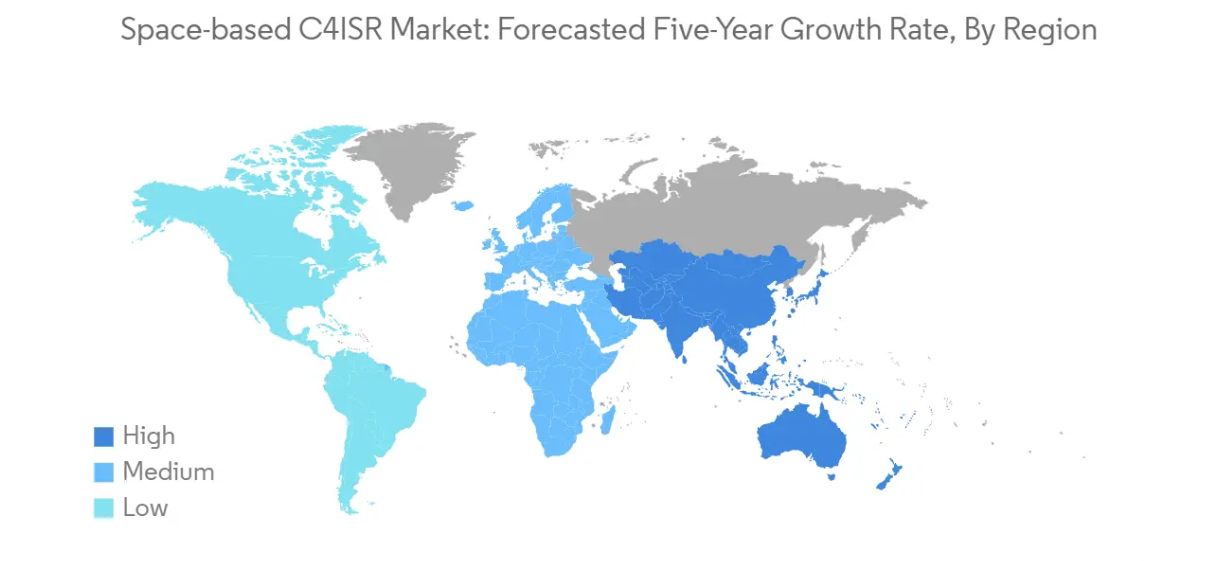 Space-based C4ISR Market: Forecasted Five-Year Growth Rate, By Region

High
Medium
Low